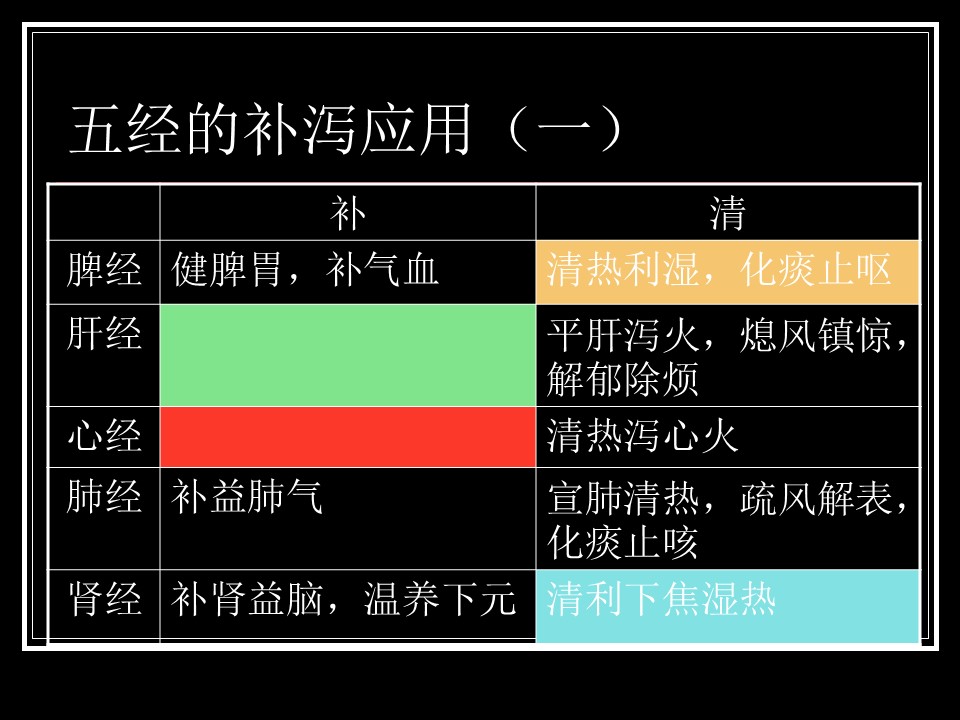 五经的补泻应用（一）

|  | 补 | 清 |
|---|---|---|
| 脾经 | 健脾胃，补气血 | 清热利湿，化痰止呕 |
| 肝经 |  | 平肝泻火，熄风镇惊，解郁除烦 |
| 心经 |  | 清热泻心火 |
| 肺经 | 补益肺气 | 宣肺清热，疏风解表，化痰止咳 |
| 肾经 | 补肾益脑，温养下元 | 清利下焦湿热 |